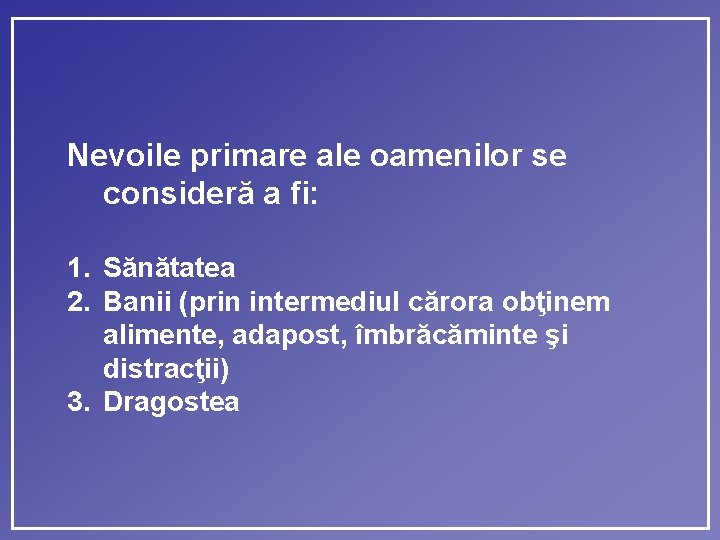 Nevoile primare ale oamenilor se consideră a fi:

1. Sănătatea
2. Banii (prin intermediul cărora obţinem alimente, adapost, îmbrăcăminte şi distracţii)
3. Dragostea